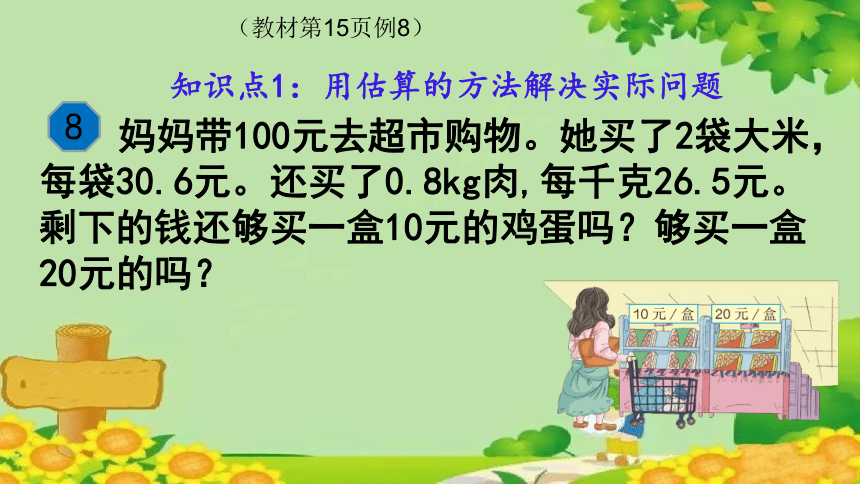 （教材第15页例8）

知识点1：用估算的方法解决实际问题

8 妈妈带100元去超市购物。她买了2袋大米，每袋30.6元。还买了0.8kg肉，每千克26.5元。剩下的钱还够买一盒10元的鸡蛋吗？够买一盒20元的吗？

10元／盒

20元／盒